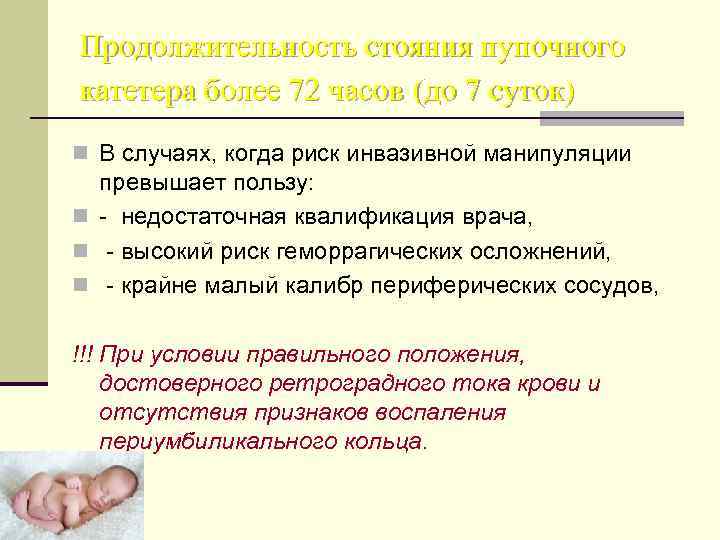 Продолжительность стояния пупочного катетера более 72 часов (до 7 суток)

В случаях, когда риск инвазивной манипуляции превышает пользу:

- недостаточная квалификация врача,

- высокий риск геморрагических осложнений,

- крайне малый калибр периферических сосудов,

!!! При условии правильного положения, достоверного ретроградного тока крови и отсутствия признаков воспаления периумбиликального кольца.